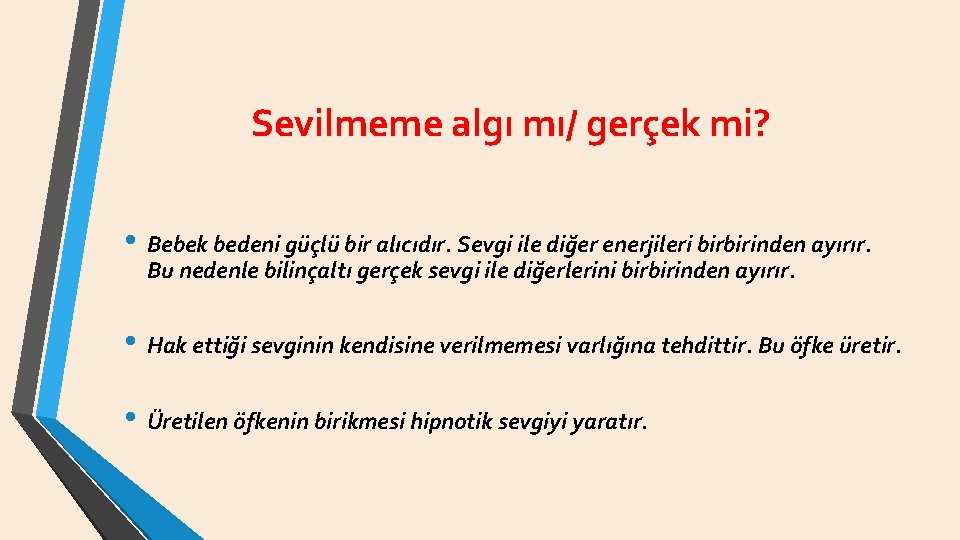 Sevilmeme algı mı/ gerçek mi?

• Bebek bedeni güçlü bir alıcıdır. Sevgi ile diğer enerjileri birbirinden ayırır. Bu nedenle bilinçaltı gerçek sevgi ile diğerlerini birbirinden ayırır.

• Hak ettiği sevginin kendisine verilmemesi varlığına tehdittir. Bu öfke üretir.

• Üretilen öfkenin birikmesi hipnotik sevgiyi yaratır.